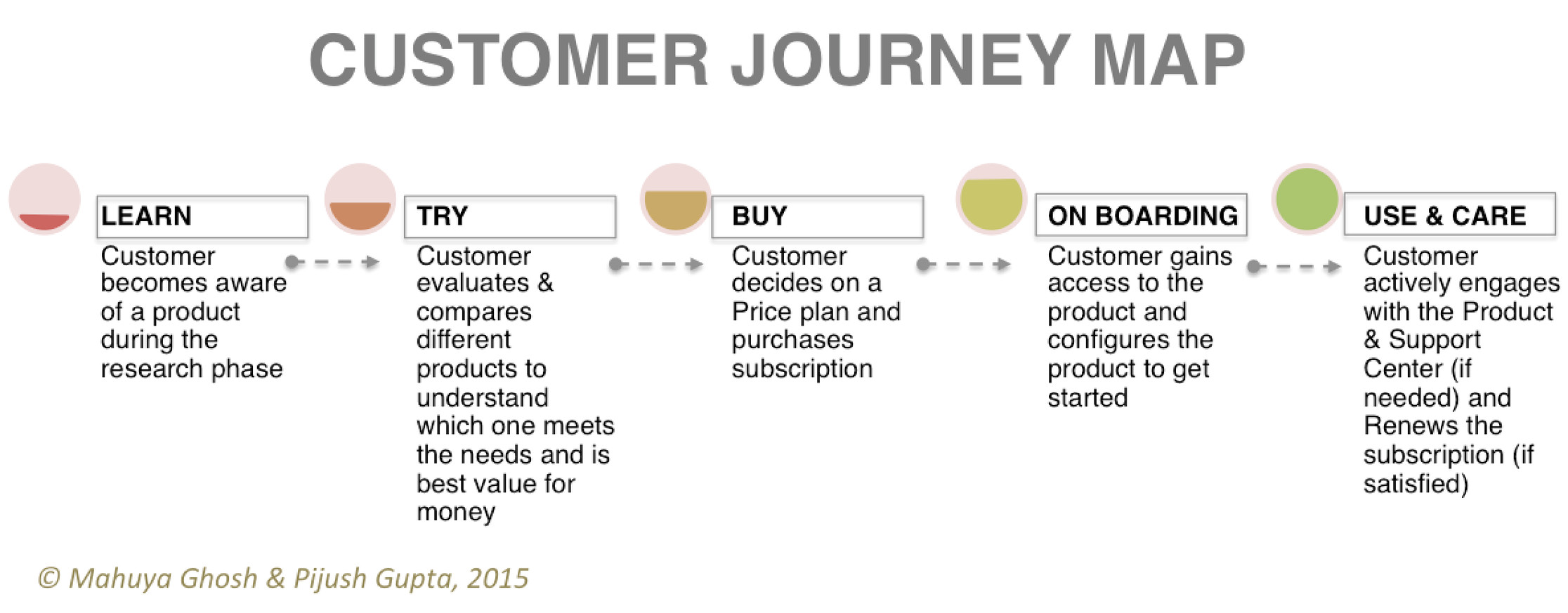 CUSTOMER JOURNEY MAP

LEARN

Customer becomes aware of a product during the research phase

TRY

Customer evaluates & compares different products to understand which one meets the needs and is best value for money

BUY

Customer decides on a Price plan and purchases subscription

ON BOARDING

Customer gains access to the product and configures the product to get started

USE & CARE

Customer actively engages with the Product & Support Center (if needed) and Renews the subscription (if satisfied)

© Mahuya Ghosh & Pijush Gupta, 2015